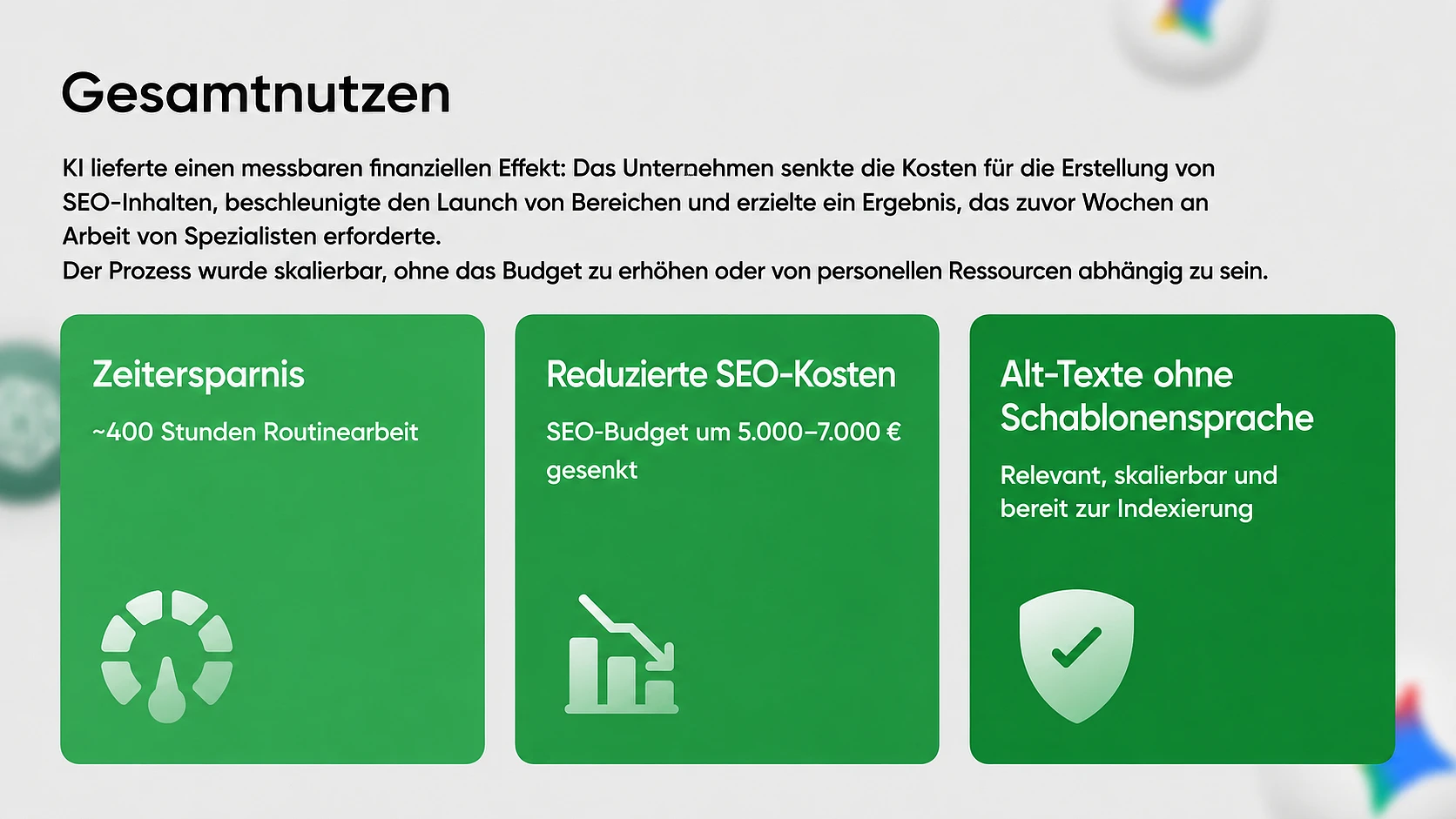 Gesamtnutzen

KI lieferte einen messbaren finanziellen Effekt: Das Unternehmen senkte die Kosten für die Erstellung von SEO-Inhalten, beschleunigte den Launch von Bereichen und erzielte ein Ergebnis, das zuvor Wochen an Arbeit von Spezialisten erforderte.
Der Prozess wurde skalierbar, ohne das Budget zu erhöhen oder von personellen Ressourcen abhängig zu sein.

Zeitersparnis

~400 Stunden Routinearbeit

Reduzierte SEO-Kosten

SEO-Budget um 5.000–7.000 € gesenkt

Alt-Texte ohne Schablonensprache

Relevant, skalierbar und bereit zur Indexierung